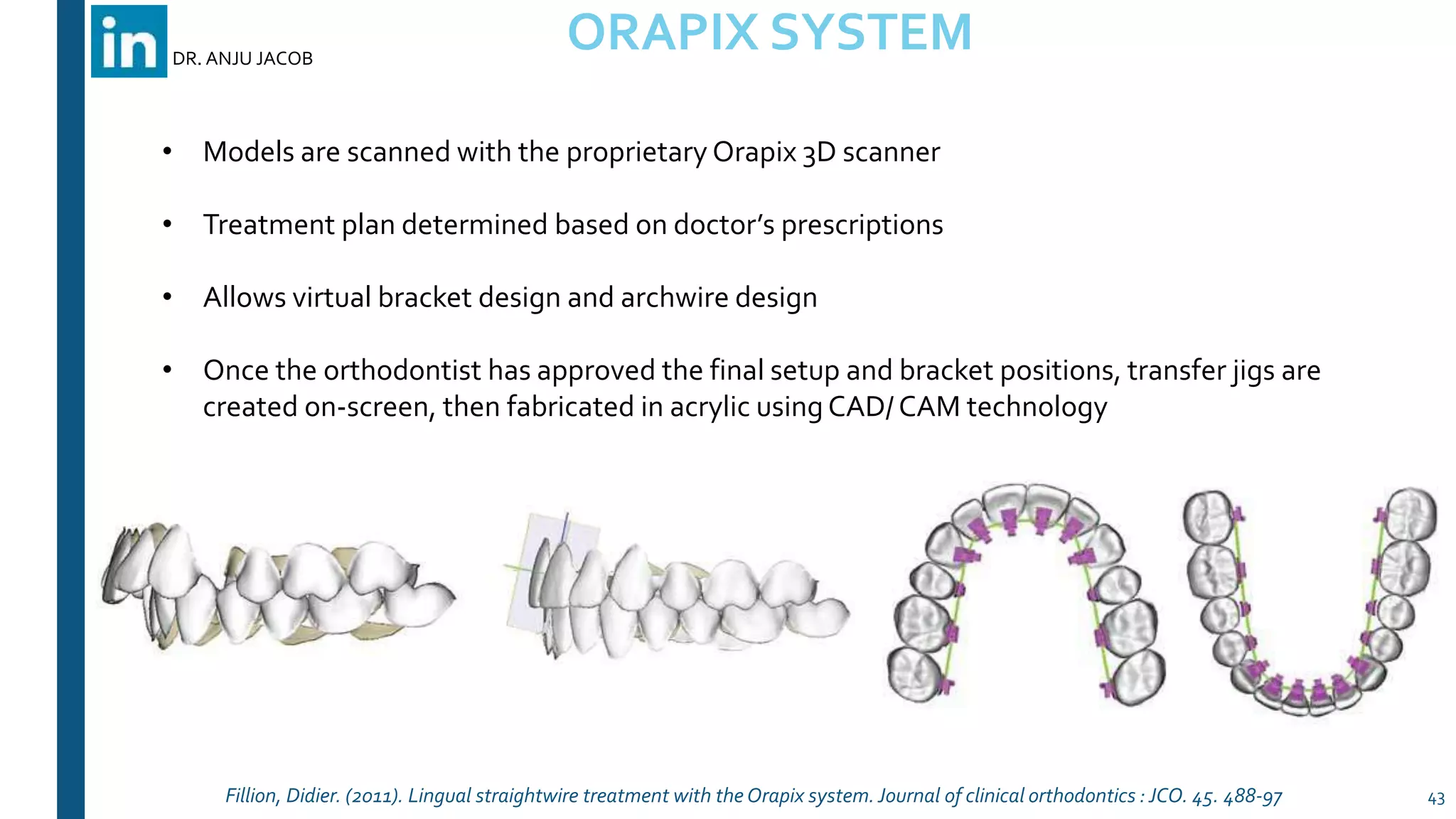 in DR. ANJU JACOB

ORAPIX SYSTEM

• Models are scanned with the proprietary Orapix 3D scanner

• Treatment plan determined based on doctor's prescriptions

• Allows virtual bracket design and archwire design

• Once the orthodontist has approved the final setup and bracket positions, transfer jigs are created on-screen, then fabricated in acrylic using CAD/ CAM technology

Fillion, Didier. (2011). Lingual straightwire treatment with the Orapix system. Journal of clinical orthodontics : JCO. 45. 488-97

43